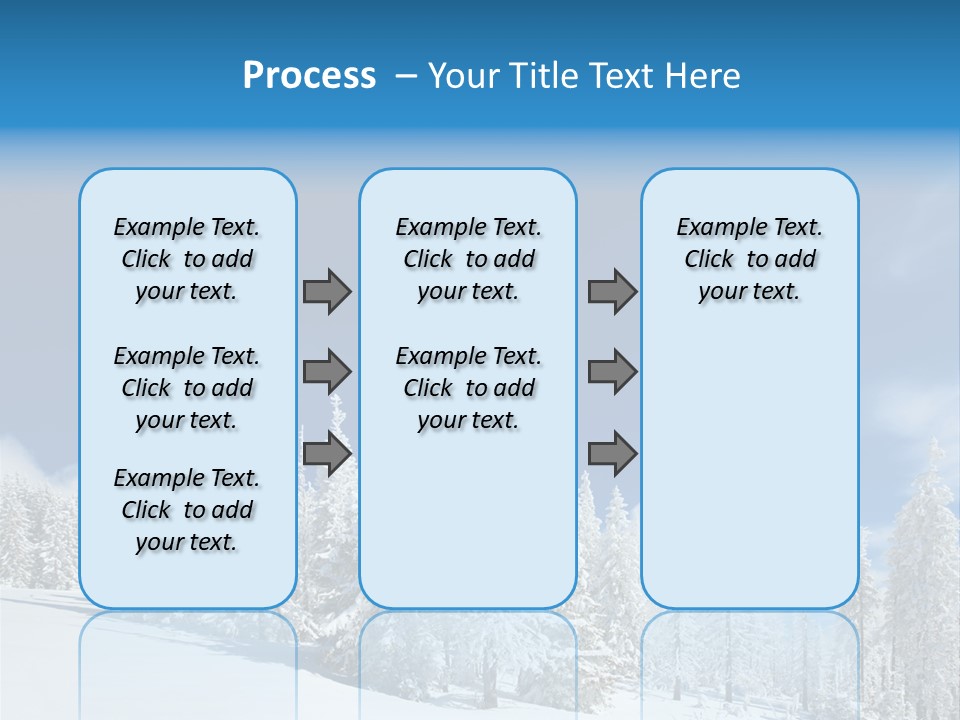 Process – Your Title Text Here

Example Text. Click to add your text.

Example Text. Click to add your text.

Example Text. Click to add your text.

Example Text. Click to add your text.

Example Text. Click to add your text.

Example Text. Click to add your text.